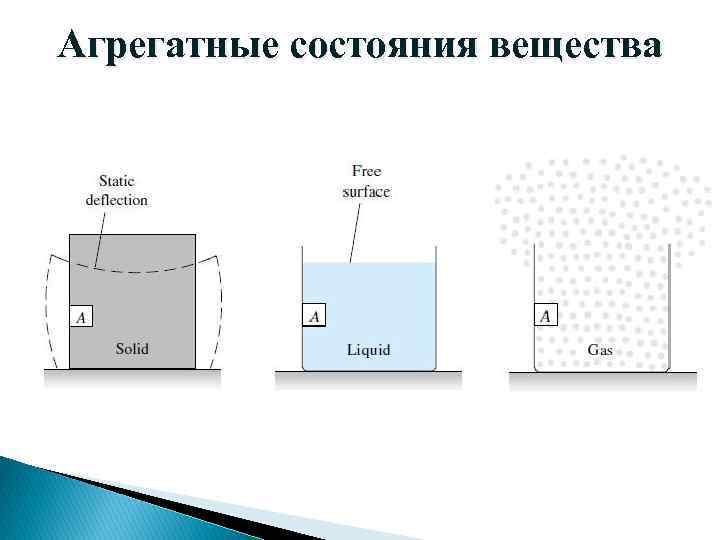 Агрегатные состояния вещества

Static deflection

A

Solid

Free surface

A

Liquid

A

Gas